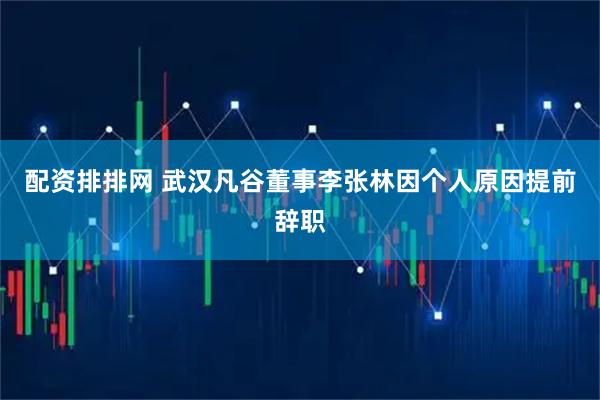 配资排排网 武汉凡谷董事李张林因个人原因提前辞职